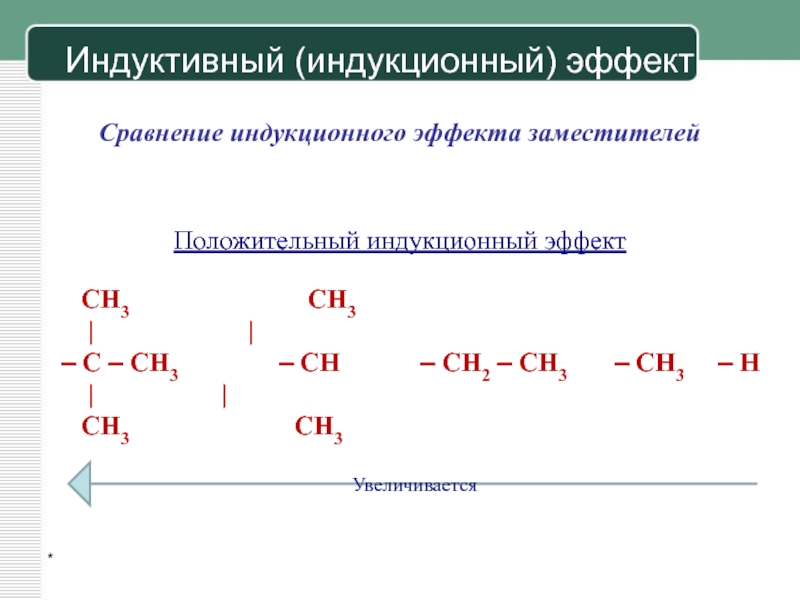 Индуктивный (индукционный) эффект

Сравнение индукционного эффекта заместителей

Положительный индукционный эффект

$CH_3$ $CH_3$
| |
$– C – CH_3$ $– CH$ $– CH_2 – CH_3$ $– CH_3$ $– H$
| |
$CH_3$ $CH_3$

Увеличивается

*